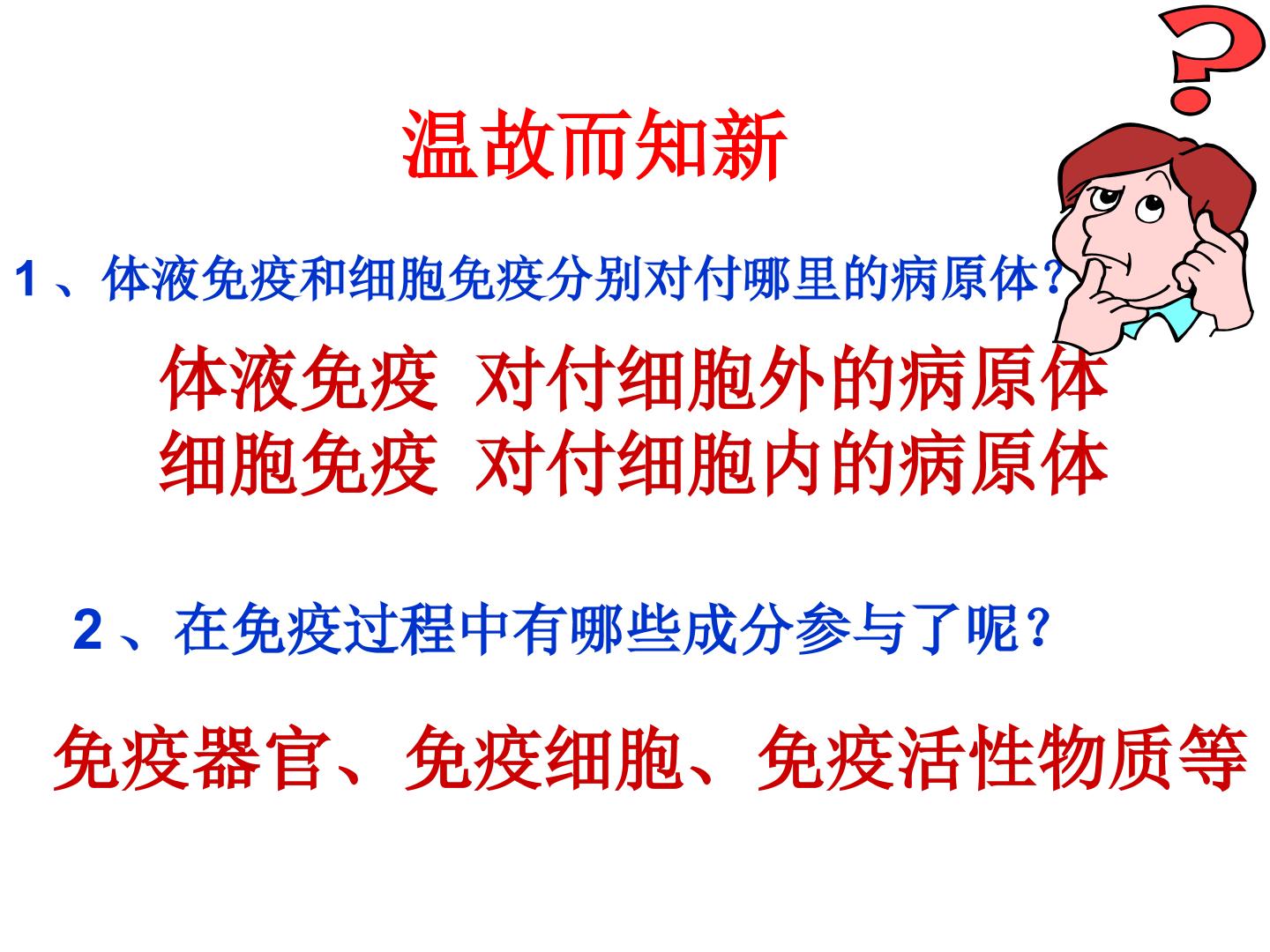 温故而知新

1、体液免疫和细胞免疫分别对付哪里的病原体?

体液免疫 对付细胞外的病原体
细胞免疫 对付细胞内的病原体

2、在免疫过程中有哪些成分参与了呢?

免疫器官、免疫细胞、免疫活性物质等